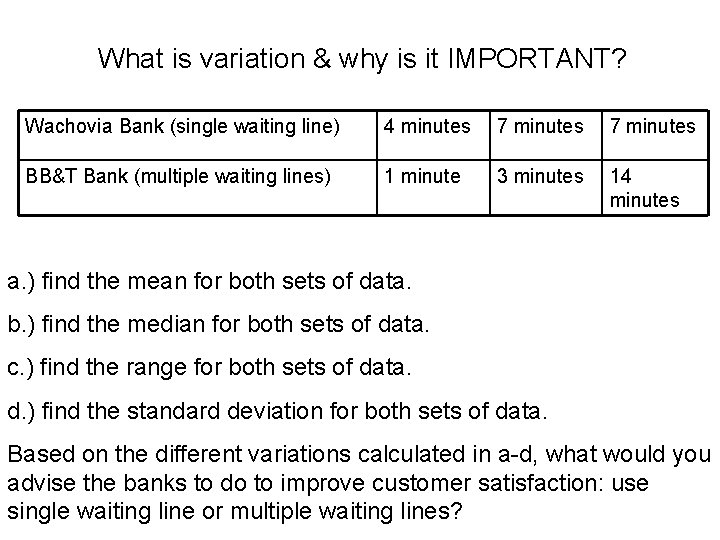 What is variation & why is it IMPORTANT?

| Wachovia Bank (single waiting line) | 4 minutes | 7 minutes | 7 minutes |
|---|---|---|---|
| BB&T Bank (multiple waiting lines) | 1 minute | 3 minutes | 14 minutes |

a.) find the mean for both sets of data.

b.) find the median for both sets of data.

c.) find the range for both sets of data.

d.) find the standard deviation for both sets of data.

Based on the different variations calculated in a-d, what would you advise the banks to do to improve customer satisfaction: use single waiting line or multiple waiting lines?